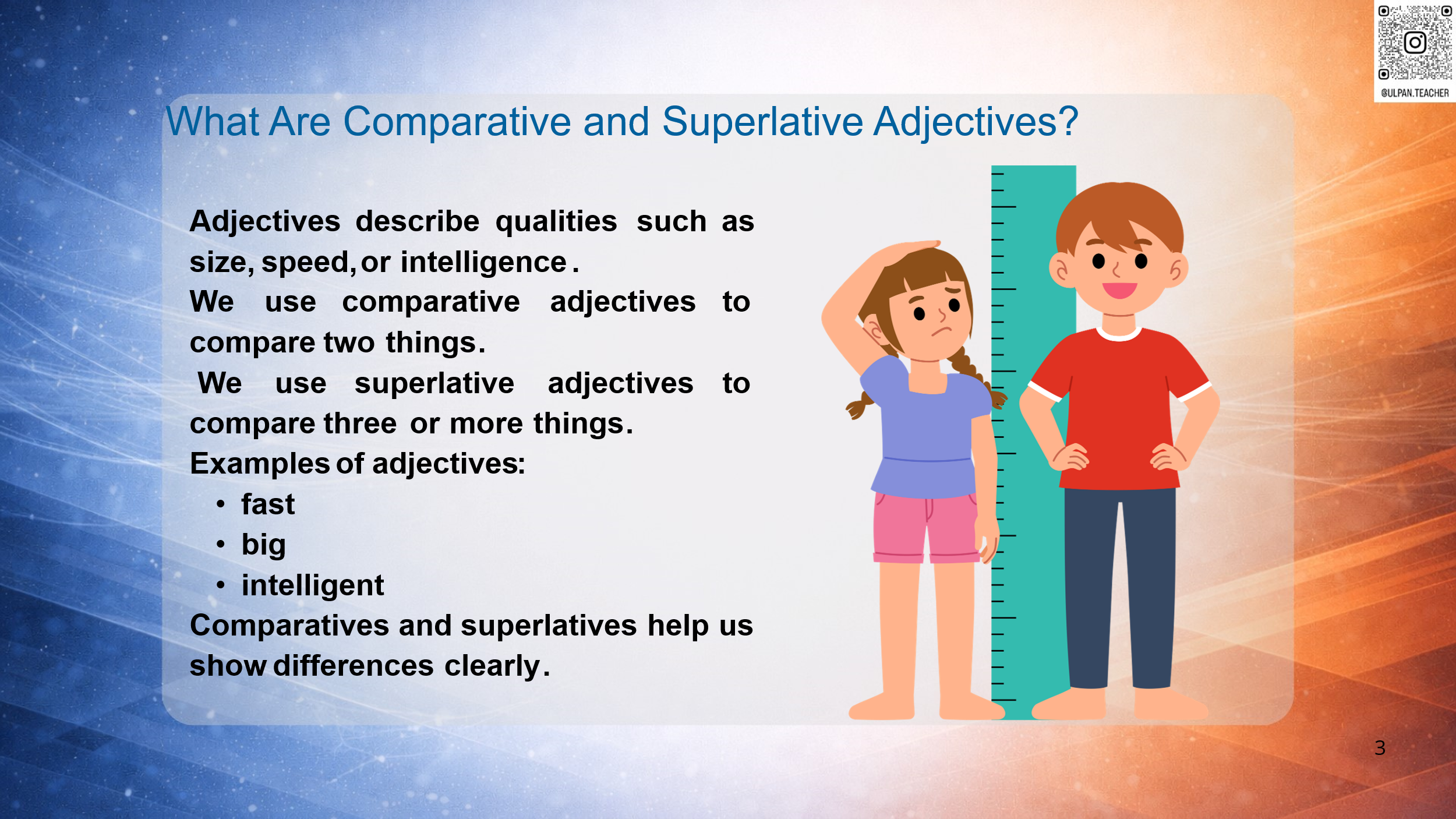 @ULPAN.TEACHER

What Are Comparative and Superlative Adjectives?

Adjectives describe qualities such as size, speed, or intelligence.
We use comparative adjectives to compare two things.
We use superlative adjectives to compare three or more things.
Examples of adjectives:
• fast
• big
• intelligent
Comparatives and superlatives help us show differences clearly.

3